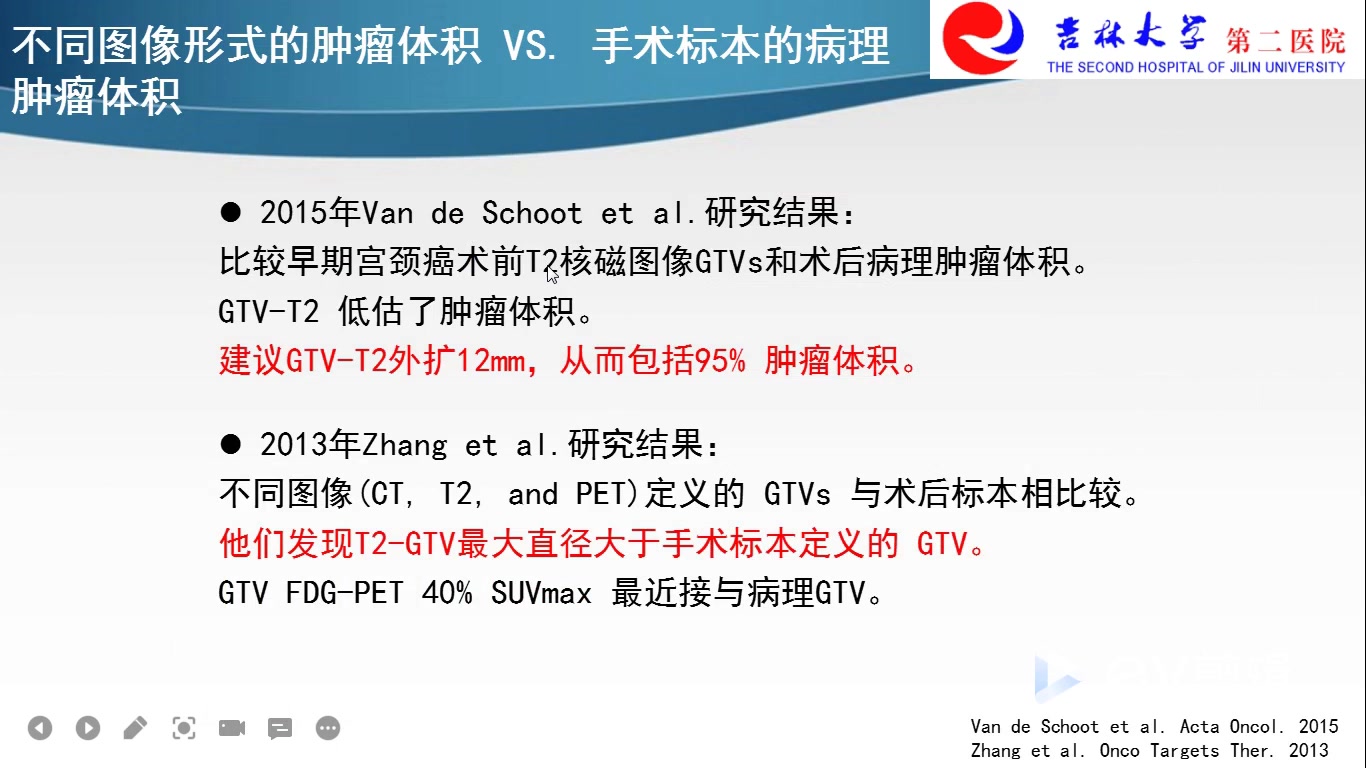 不同图像形式的肿瘤体积 VS. 手术标本的病理肿瘤体积

吉林大学 第二医院
THE SECOND HOSPITAL OF JILIN UNIVERSITY

● 2015年Van de Schoot et al.研究结果：
比较早期宫颈癌术前T2核磁图像GTVs和术后病理肿瘤体积。
GTV-T2 低估了肿瘤体积。
建议GTV-T2外扩12mm，从而包括95% 肿瘤体积。

● 2013年Zhang et al.研究结果：
不同图像(CT, T2, and PET)定义的 GTVs 与术后标本相比较。
他们发现T2-GTV最大直径大于手术标本定义的 GTV。
GTV FDG-PET 40% SUVmax 最近接与病理GTV。

Van de Schoot et al. Acta Oncol. 2015
Zhang et al. Onco Targets Ther. 2013